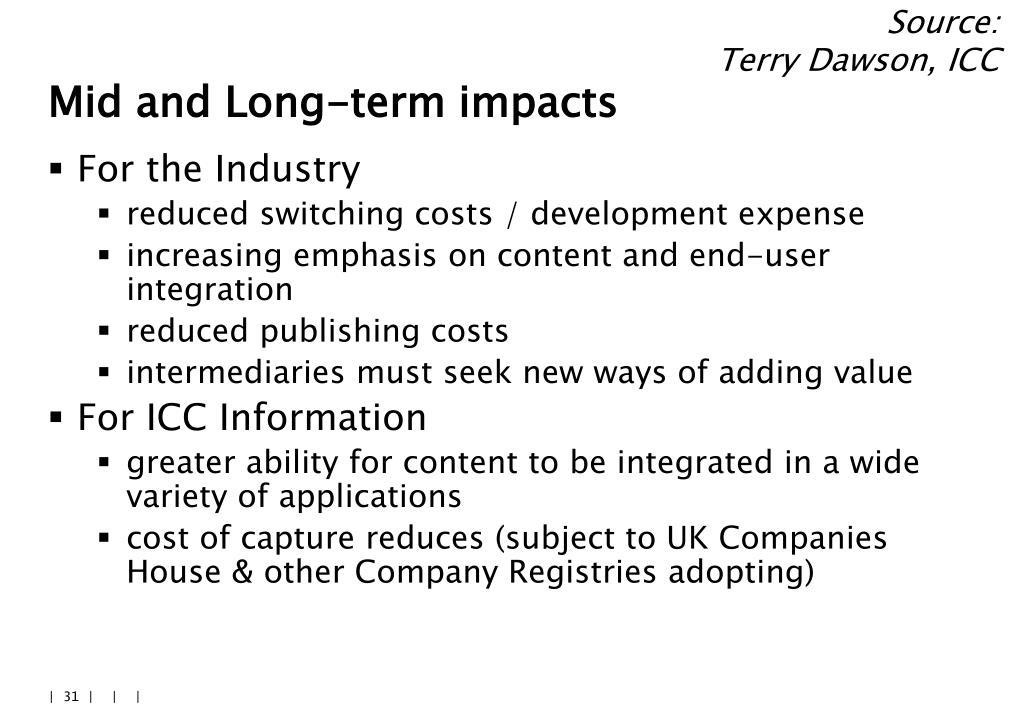 Source:
Terry Dawson, ICC

Mid and Long-term impacts

▪ For the Industry
▪ reduced switching costs / development expense
▪ increasing emphasis on content and end-user integration
▪ reduced publishing costs
▪ intermediaries must seek new ways of adding value

▪ For ICC Information
▪ greater ability for content to be integrated in a wide variety of applications
▪ cost of capture reduces (subject to UK Companies House & other Company Registries adopting)

| 31 | | |